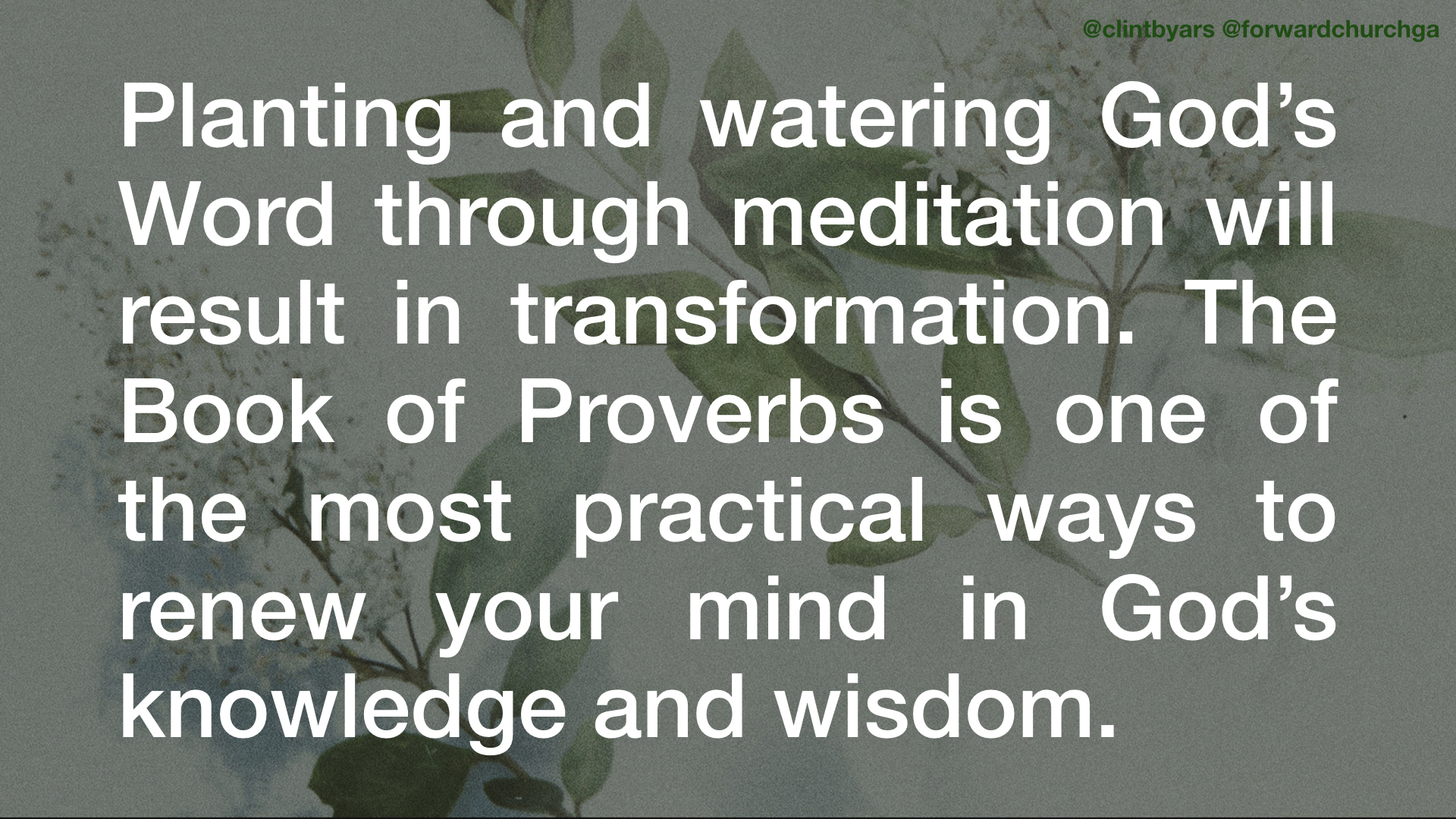 @clintbyars @forwardchurchga

Planting and watering God’s Word through meditation will result in transformation. The Book of Proverbs is one of the most practical ways to renew your mind in God’s knowledge and wisdom.